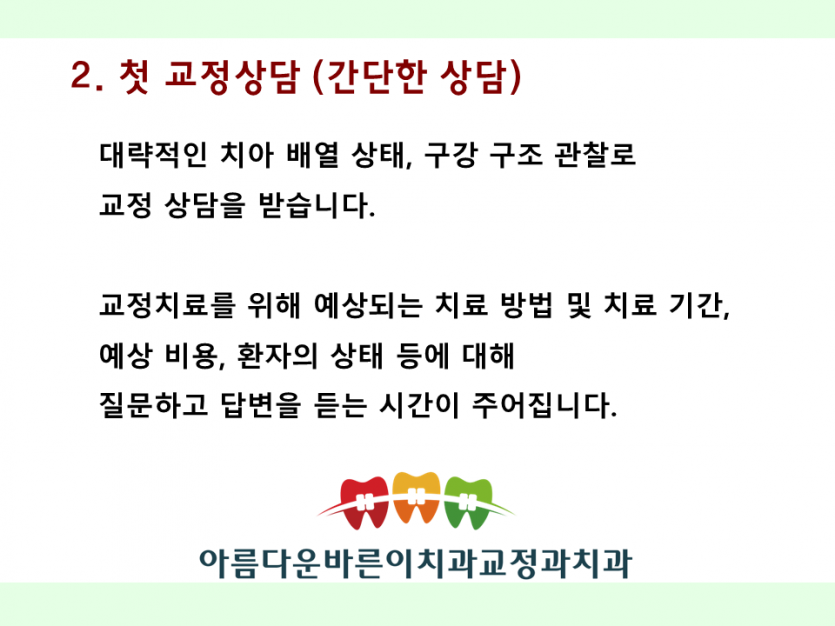 2. 첫 교정상담 (간단한 상담)

대략적인 치아 배열 상태, 구강 구조 관찰로 교정 상담을 받습니다.

교정치료를 위해 예상되는 치료 방법 및 치료 기간, 예상 비용, 환자의 상태 등에 대해 질문하고 답변을 듣는 시간이 주어집니다.

아름다운바른이치과교정과치과